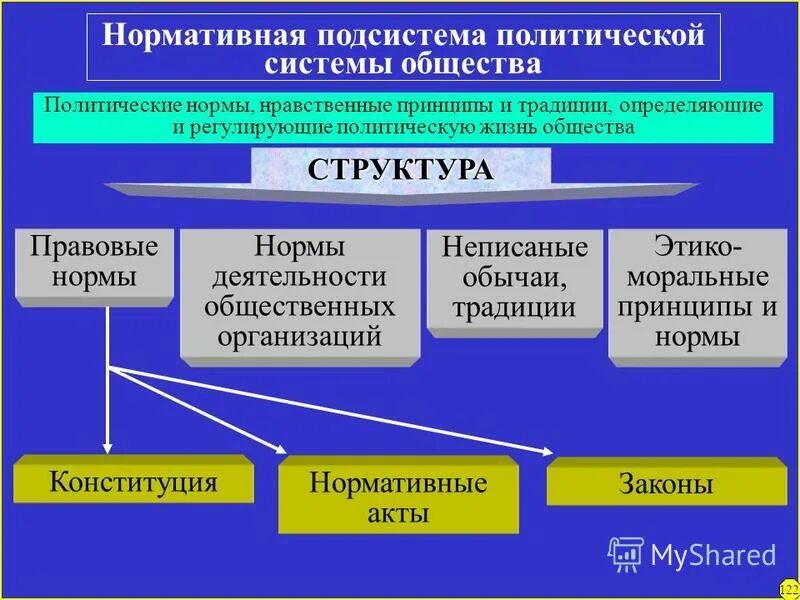 Нормативная подсистема политической системы общества

Политические нормы, нравственные принципы и традиции, определяющие и регулирующие политическую жизнь общества

СТРУКТУРА

Правовые нормы

Нормы деятельности общественных организаций

Неписаные обычаи, традиции

Этико-моральные принципы и нормы

Конституция

Нормативные акты

Законы

MyShared

122